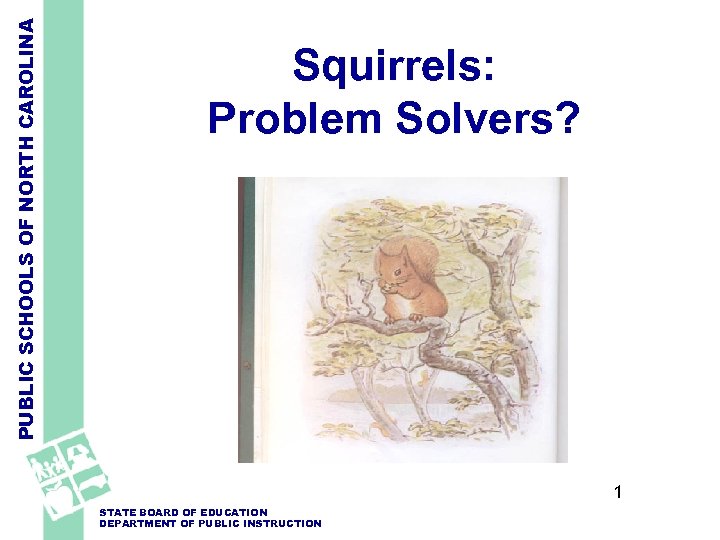 PUBLIC SCHOOLS OF NORTH CAROLINA

Squirrels:
Problem Solvers?

1

STATE BOARD OF EDUCATION
DEPARTMENT OF PUBLIC INSTRUCTION